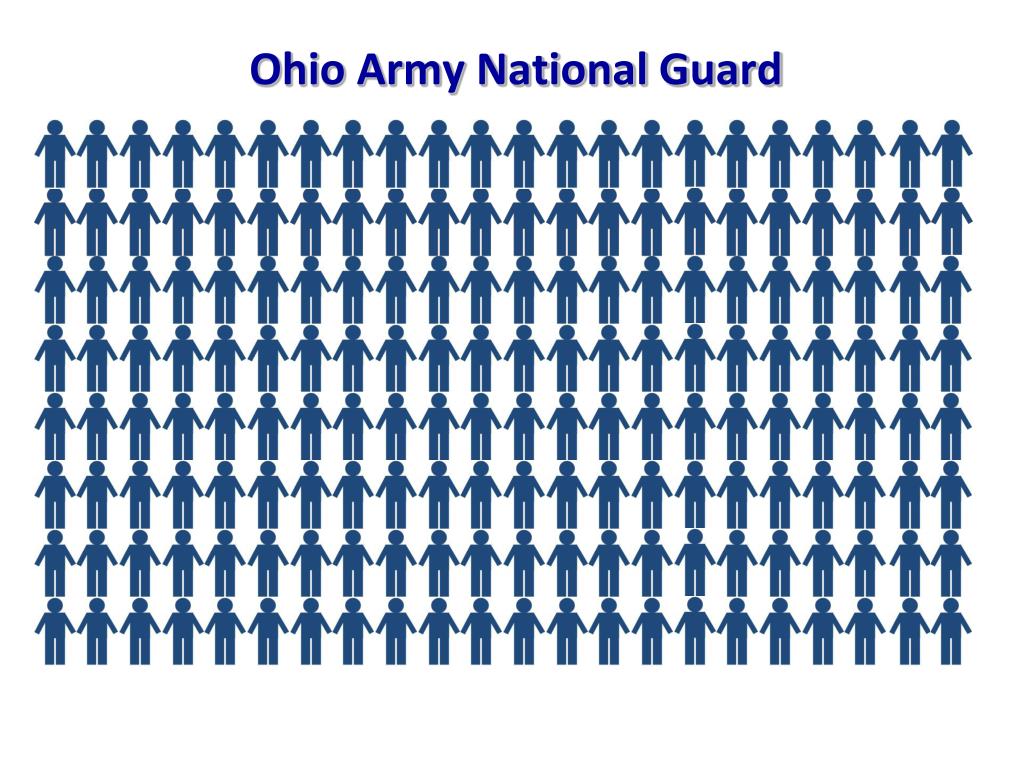 Ohio Army National Guard